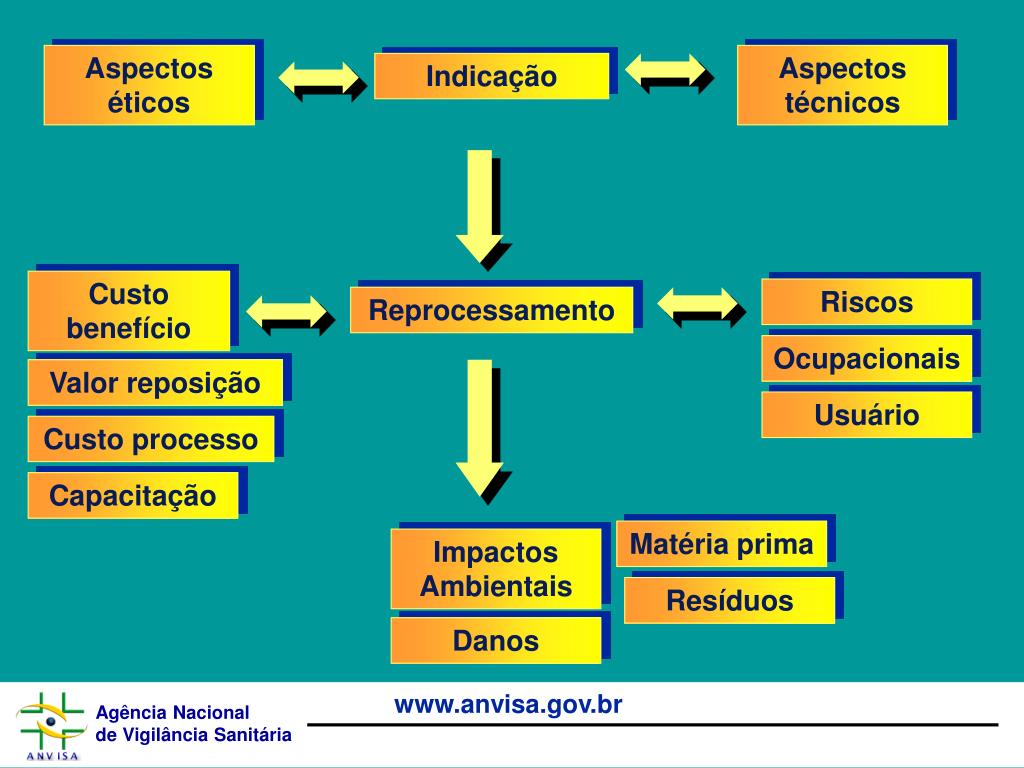 Aspectos éticos

Indicação

Aspectos técnicos

Custo benefício

Valor reposição

Custo processo

Capacitação

Reprocessamento

Riscos

Ocupacionais

Usuário

Impactos Ambientais

Danos

Matéria prima

Resíduos

ANVISA

Agência Nacional de Vigilância Sanitária

www.anvisa.gov.br